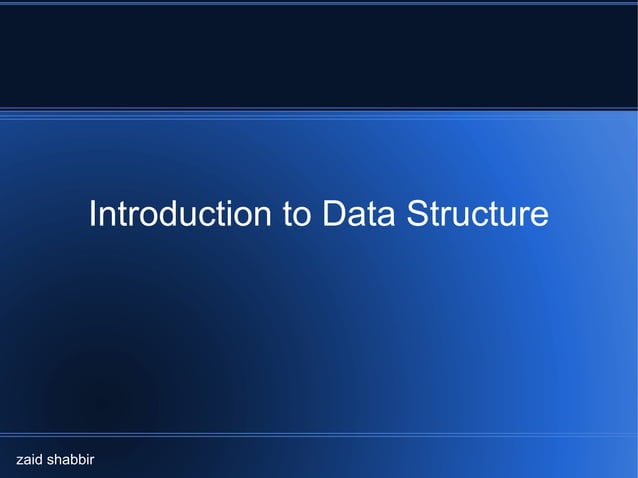 Introduction to Data Structure

zaid shabbir